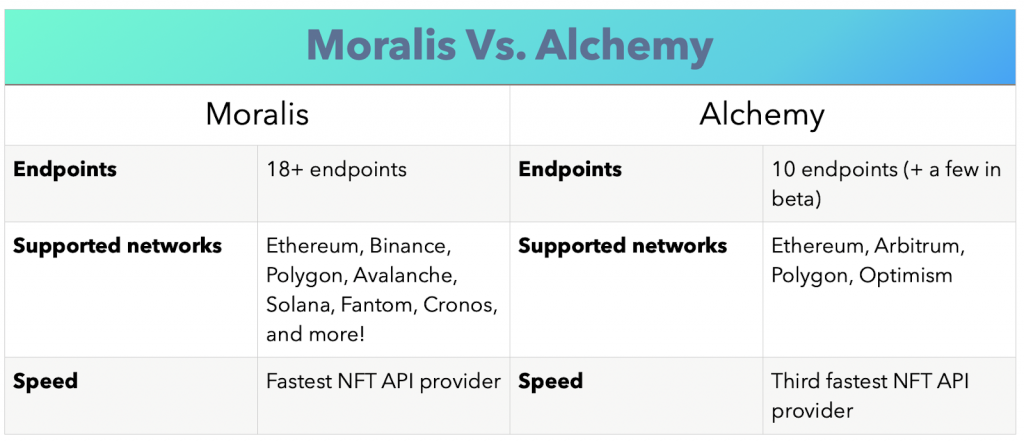 Moralis Vs. Alchemy

| Moralis | | Alchemy | |
|---|---|---|---|
| **Endpoints** | 18+ endpoints | **Endpoints** | 10 endpoints (+ a few in beta) |
| **Supported networks** | Ethereum, Binance, Polygon, Avalanche, Solana, Fantom, Cronos, and more! | **Supported networks** | Ethereum, Arbitrum, Polygon, Optimism |
| **Speed** | Fastest NFT API provider | **Speed** | Third fastest NFT API provider |